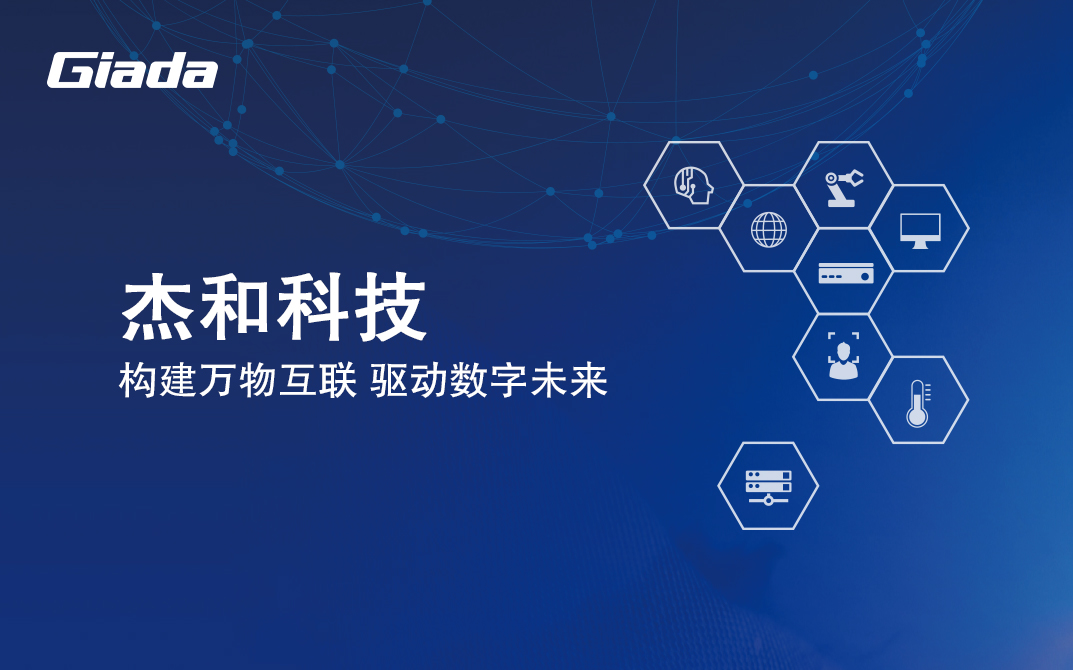 Giada

杰和科技

构建万物互联 驱动数字未来